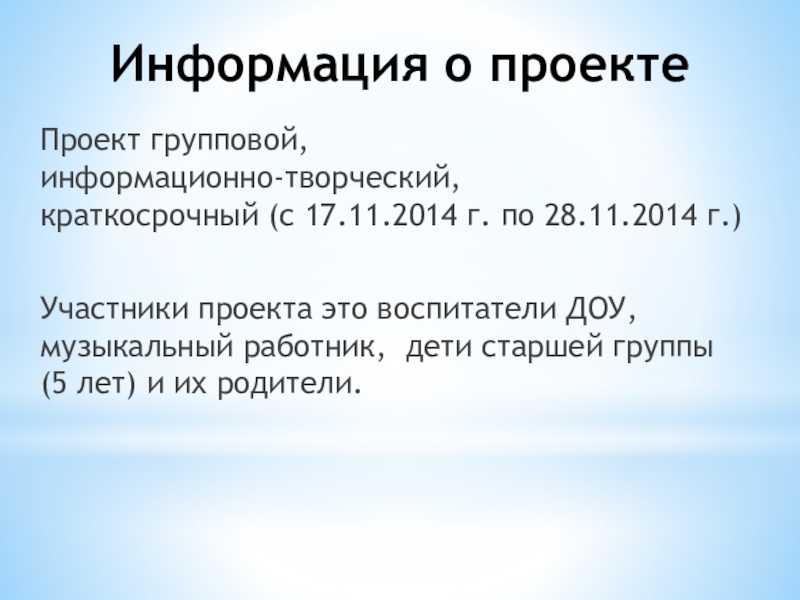 Информация о проекте

Проект групповой, информационно-творческий, краткосрочный (с 17.11.2014 г. по 28.11.2014 г.)

Участники проекта это воспитатели ДОУ, музыкальный работник,  дети старшей группы (5 лет) и их родители.